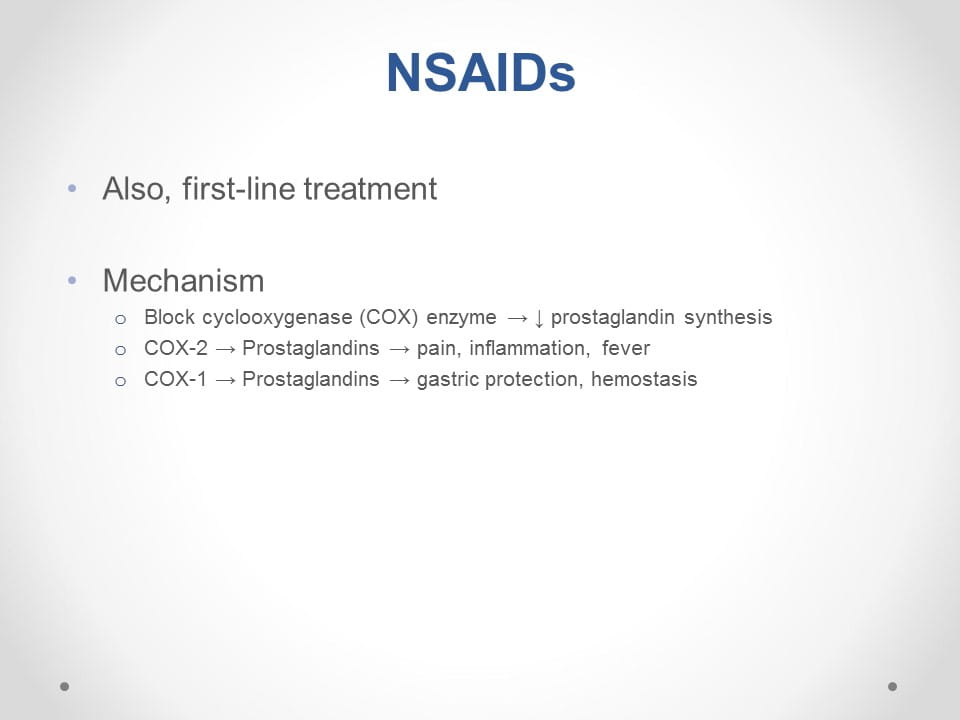 NSAIDs

• Also, first-line treatment

• Mechanism
  o Block cyclooxygenase (COX) enzyme → ↓ prostaglandin synthesis
  o COX-2 → Prostaglandins → pain, inflammation, fever
  o COX-1 → Prostaglandins → gastric protection, hemostasis